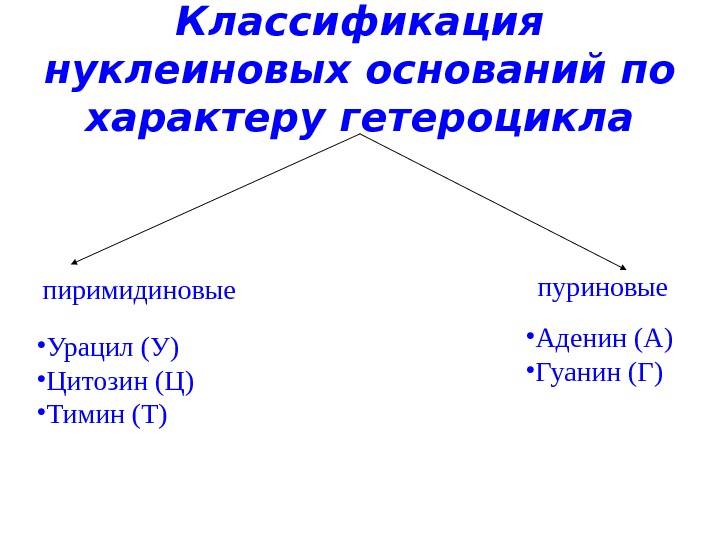 Классификация нуклеиновых оснований по характеру гетероцикла

пиримидиновые

•Урацил (У)
•Цитозин (Ц)
•Тимин (Т)

пуриновые

•Аденин (А)
•Гуанин (Г)